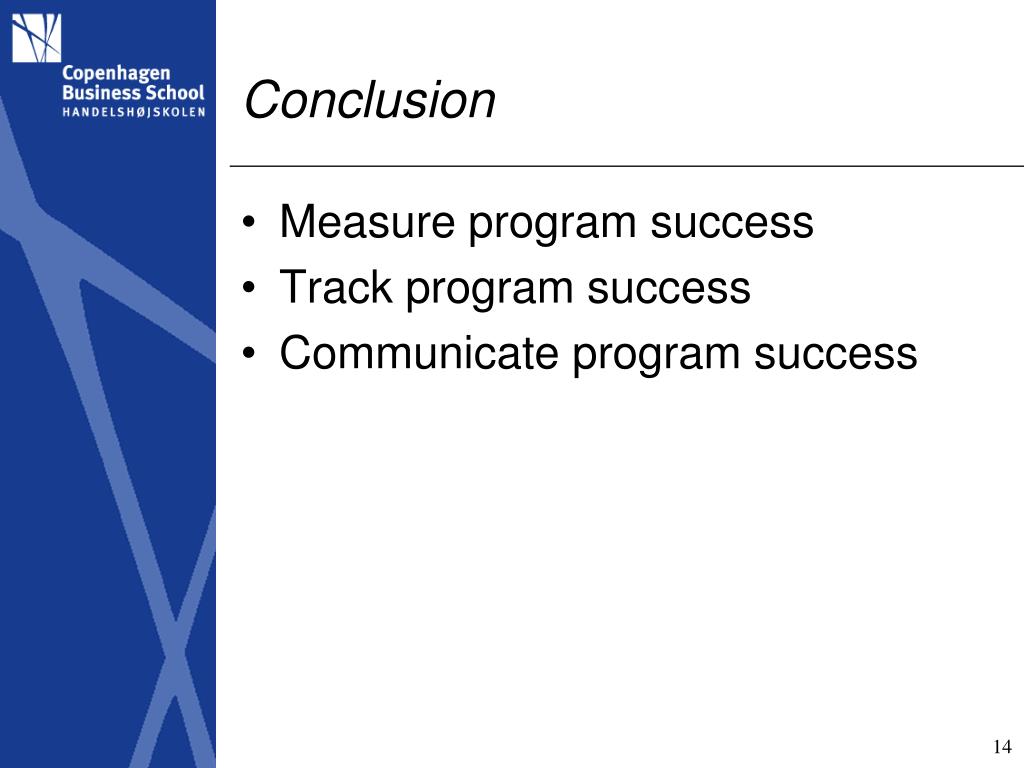 Copenhagen Business School
HANDELSHØJSKOLEN

Conclusion

• Measure program success
• Track program success
• Communicate program success

14